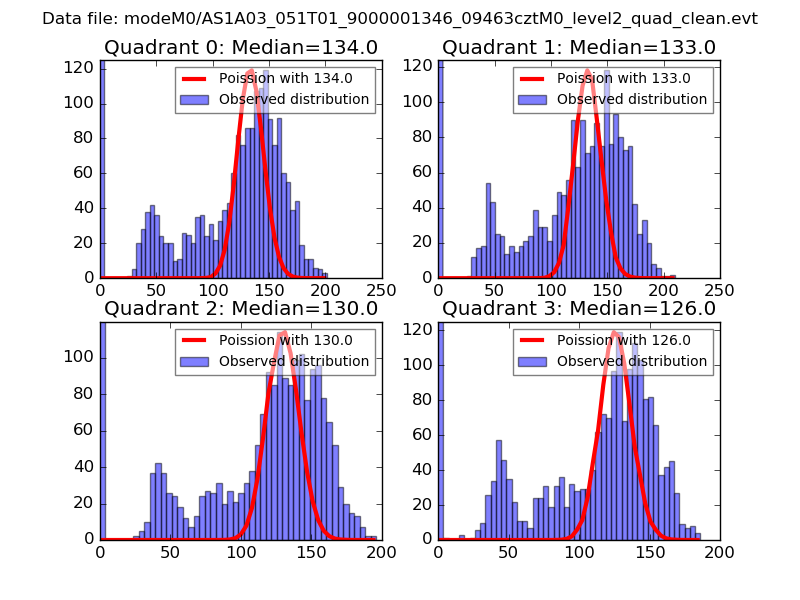 Data file: modeM0/AS1A03_051T01_9000001346_09463cztM0_level2_quad_clean.evt

Quadrant 0: Median=134.0

Poission with 134.0
Observed distribution

120
100
80
60
40
20
0

0 50 100 150 200 250

Quadrant 1: Median=133.0

Poission with 133.0
Observed distribution

120
100
80
60
40
20
0

0 50 100 150 200 250

Quadrant 2: Median=130.0

Poission with 130.0
Observed distribution

100
80
60
40
20
0

0 50 100 150 200

Quadrant 3: Median=126.0

Poission with 126.0
Observed distribution

120
100
80
60
40
20
0

0 50 100 150 200